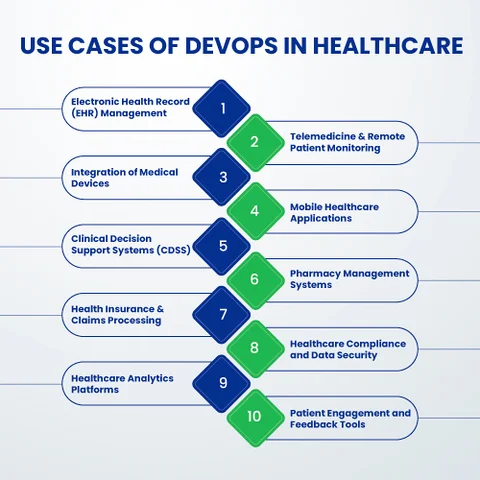 USE CASES OF DEVOPS IN HEALTHCARE

1
Electronic Health Record (EHR) Management

2
Telemedicine & Remote Patient Monitoring

3
Integration of Medical Devices

4
Mobile Healthcare Applications

5
Clinical Decision Support Systems (CDSS)

6
Pharmacy Management Systems

7
Health Insurance & Claims Processing

8
Healthcare Compliance and Data Security

9
Healthcare Analytics Platforms

10
Patient Engagement and Feedback Tools